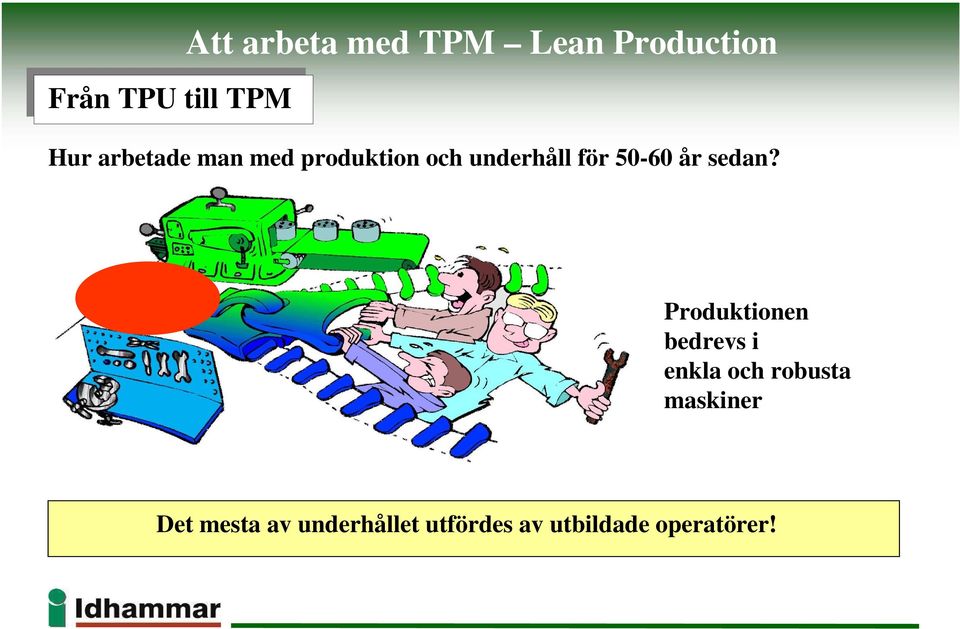 Att arbeta med TPM – Lean Production

Från TPU till TPM

Hur arbetade man med produktion och underhåll för 50-60 år sedan?

Produktionen bedrevs i enkla och robusta maskiner

Det mesta av underhållet utfördes av utbildade operatörer!

Idhammar